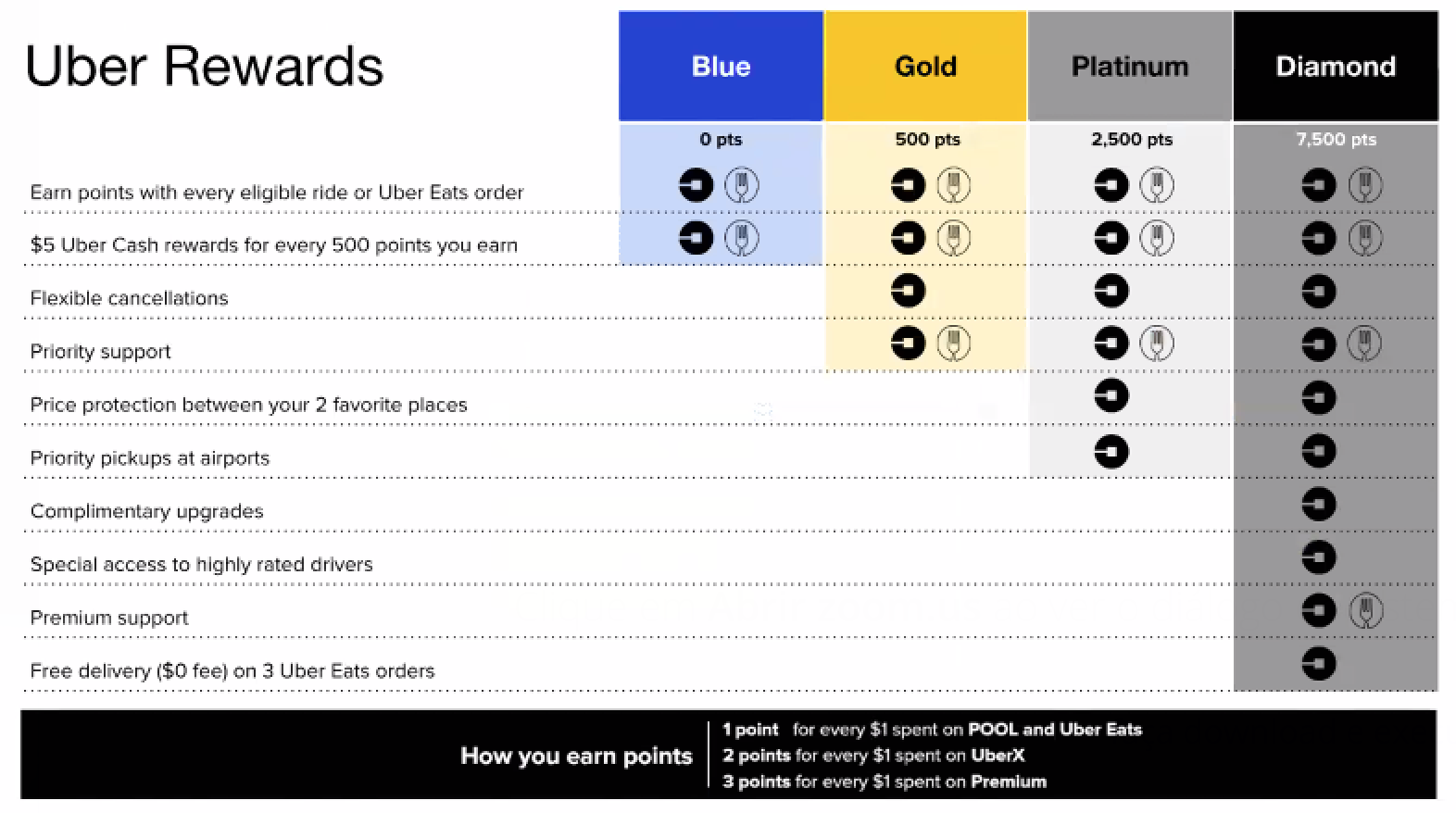 Uber Rewards

| | Blue | Gold | Platinum | Diamond |
|---|---|---|---|---|
| | 0 pts | 500 pts | 2,500 pts | 7,500 pts |
| Earn points with every eligible ride or Uber Eats order | | | | |
| $5 Uber Cash rewards for every 500 points you earn | | | | |
| Flexible cancellations | | | | |
| Priority support | | | | |
| Price protection between your 2 favorite places | | | | |
| Priority pickups at airports | | | | |
| Complimentary upgrades | | | | |
| Special access to highly rated drivers | | | | |
| Premium support | | | | |
| Free delivery ($0 fee) on 3 Uber Eats orders | | | | |

How you earn points
1 point for every $1 spent on POOL and Uber Eats
2 points for every $1 spent on UberX
3 points for every $1 spent on Premium